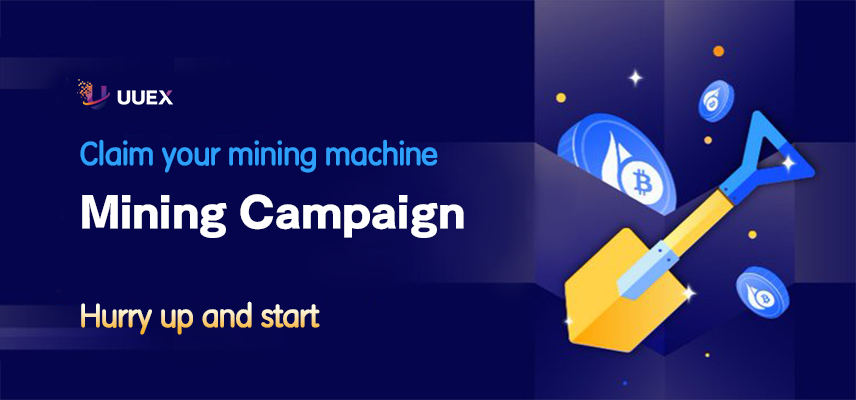 UUEX

Claim your mining machine

Mining Campaign

Hurry up and start